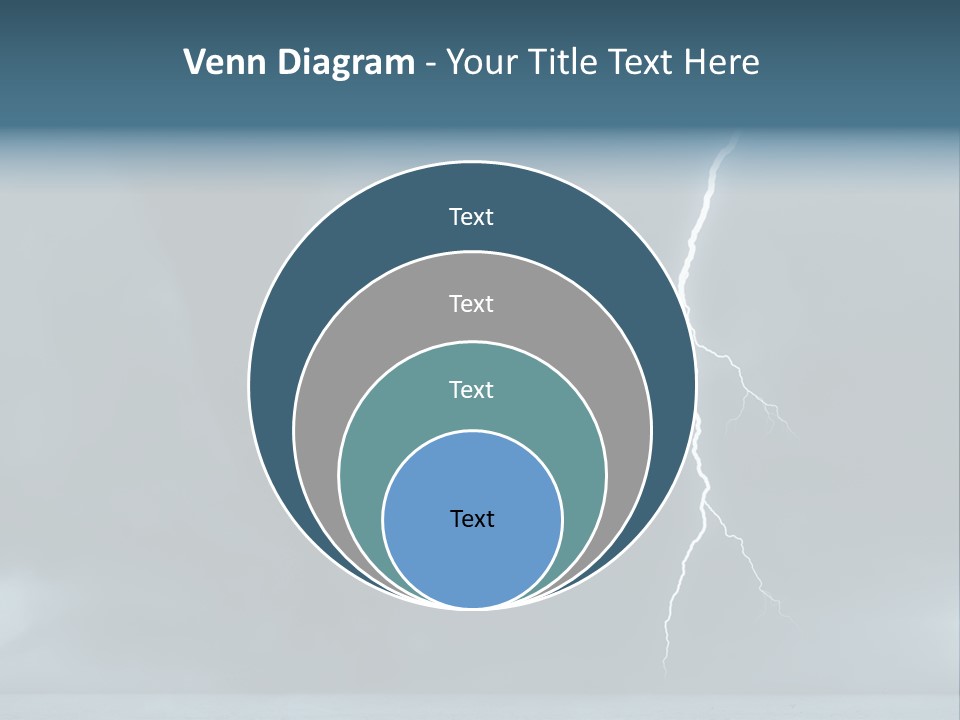 Venn Diagram - Your Title Text Here

Text

Text

Text

Text